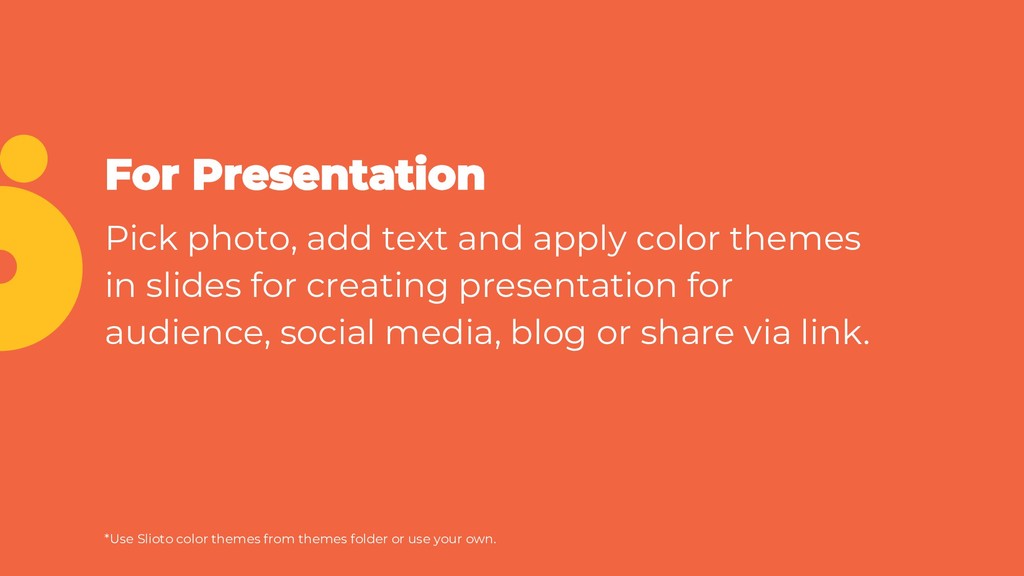 For Presentation

Pick photo, add text and apply color themes in slides for creating presentation for audience, social media, blog or share via link.

*Use Slioto color themes from themes folder or use your own.